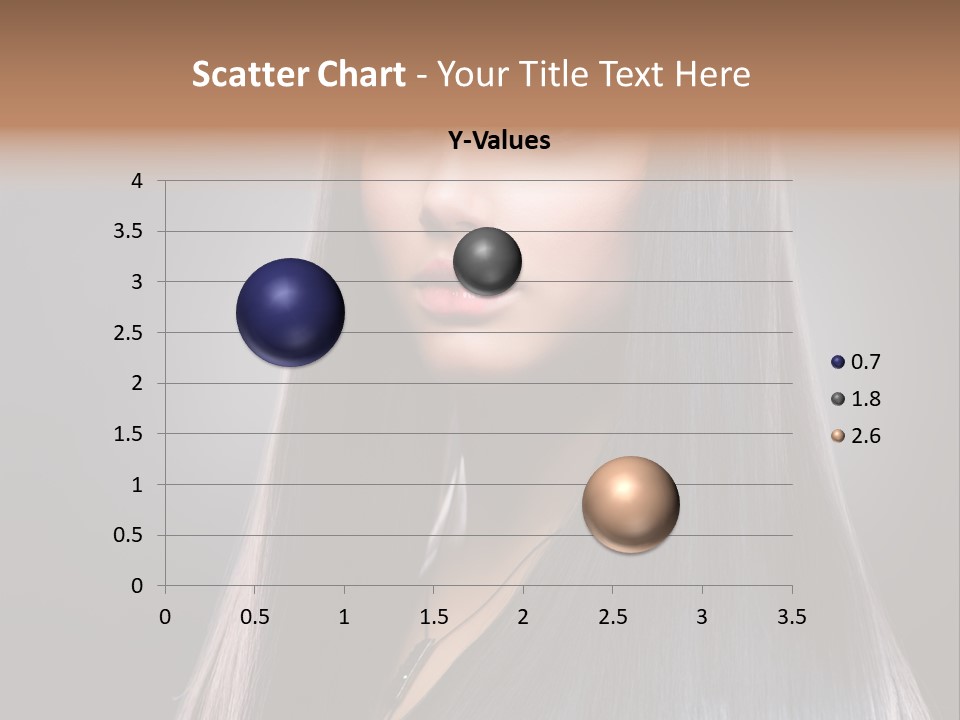 Scatter Chart - Your Title Text Here

Y-Values

4
3.5
3
2.5
2
1.5
1
0.5
0

0 0.5 1 1.5 2 2.5 3 3.5

0.7
1.8
2.6